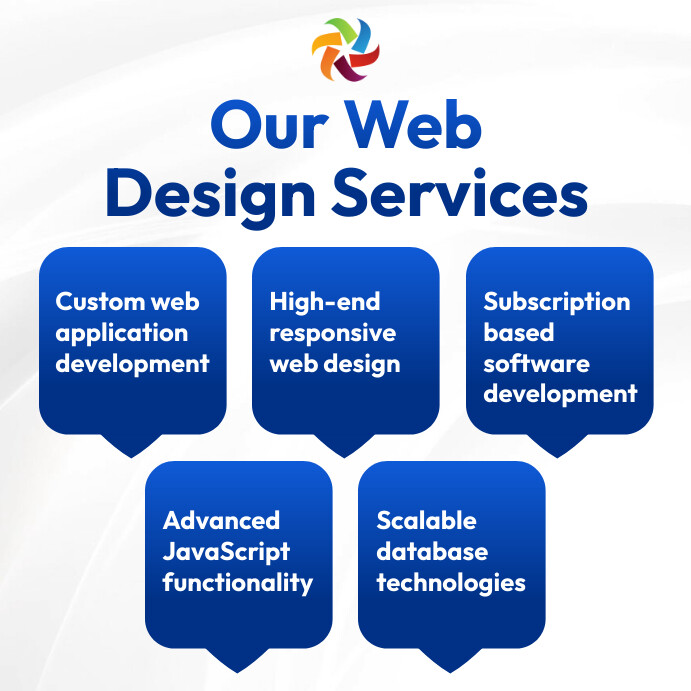 Our Web Design Services

Custom web application development

High-end responsive web design

Subscription based software development

Advanced JavaScript functionality

Scalable database technologies